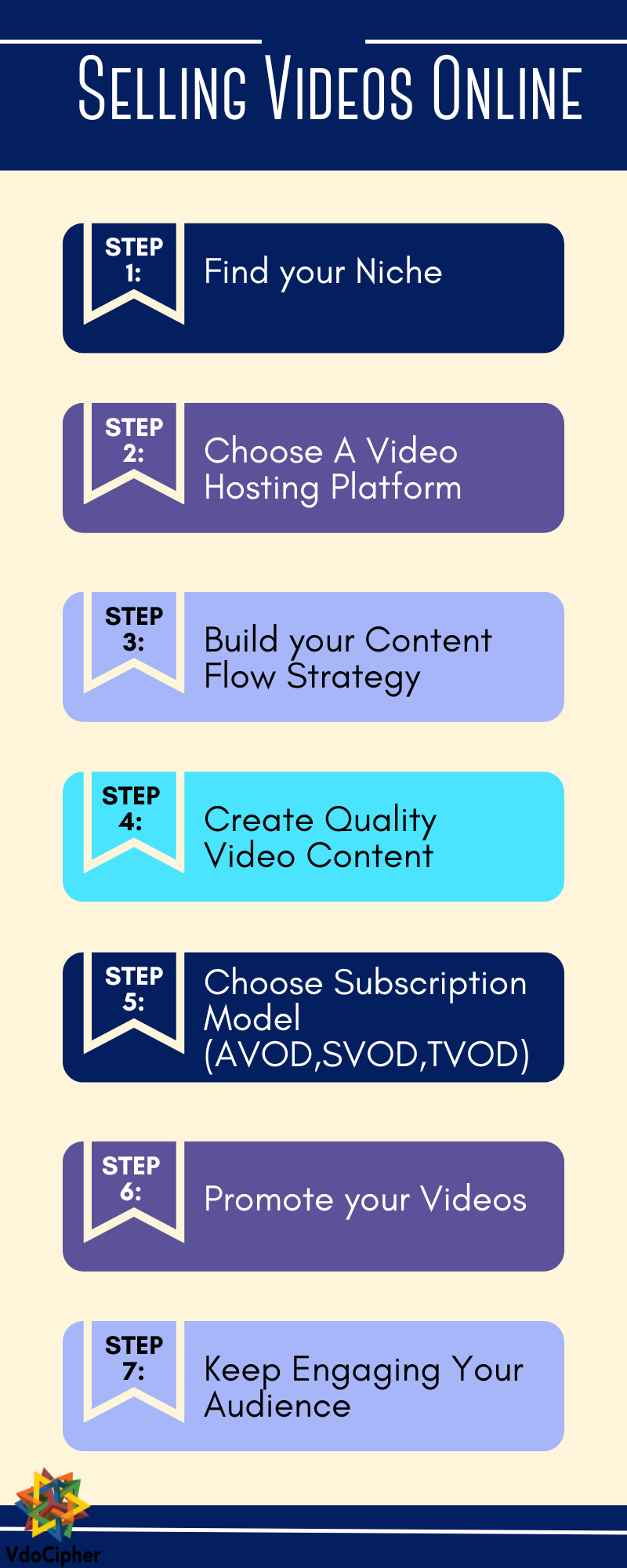 SELLING VIDEOS ONLINE

STEP 1:
Find your Niche

STEP 2:
Choose A Video Hosting Platform

STEP 3:
Build your Content Flow Strategy

STEP 4:
Create Quality Video Content

STEP 5:
Choose Subscription Model (AVOD,SVOD,TVOD)

STEP 6:
Promote your Videos

STEP 7:
Keep Engaging Your Audience

VdoCipher